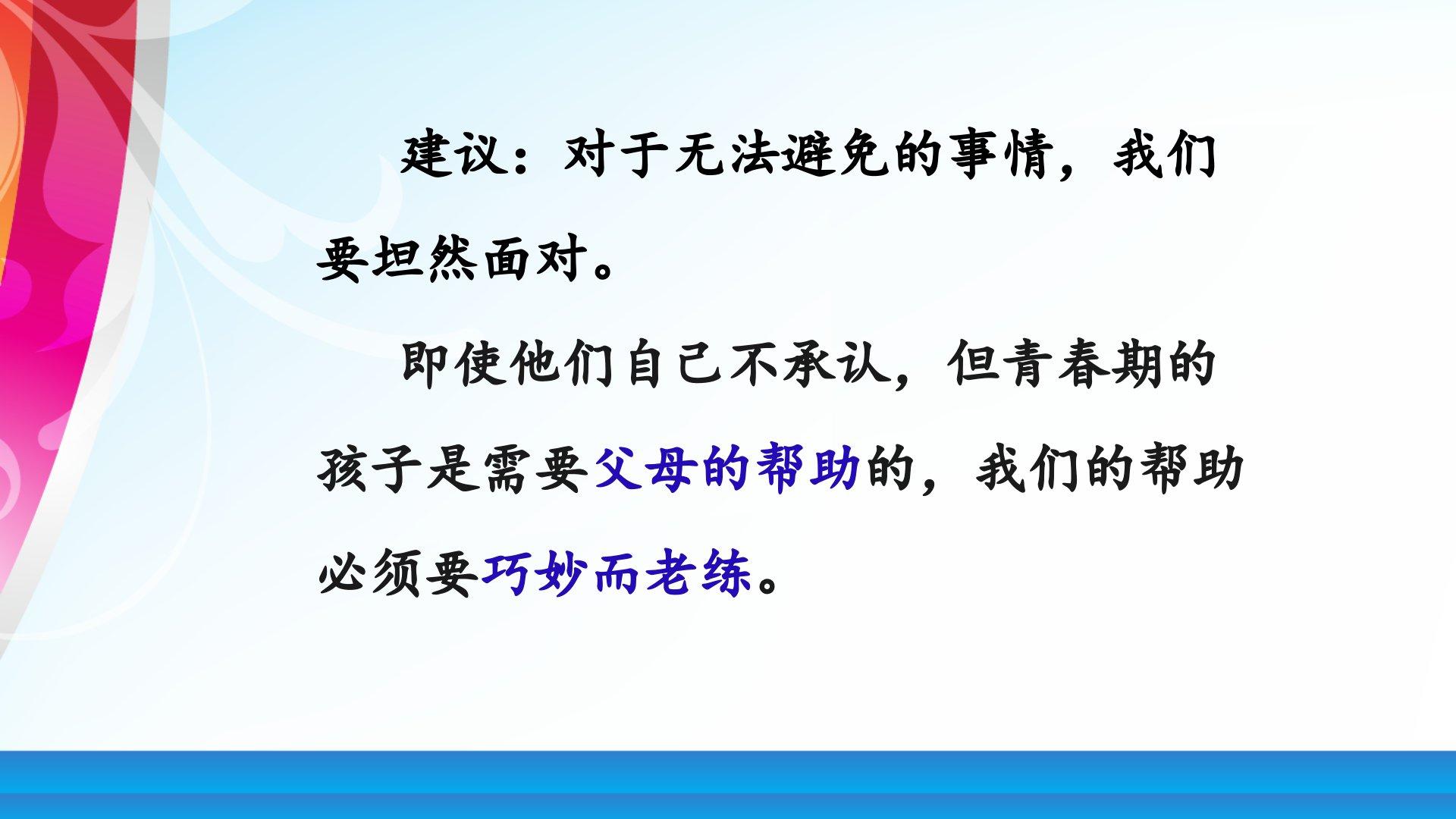 建议：对于无法避免的事情，我们要坦然面对。

即使他们自己不承认，但青春期的孩子是需要父母的帮助的，我们的帮助必须要巧妙而老练。